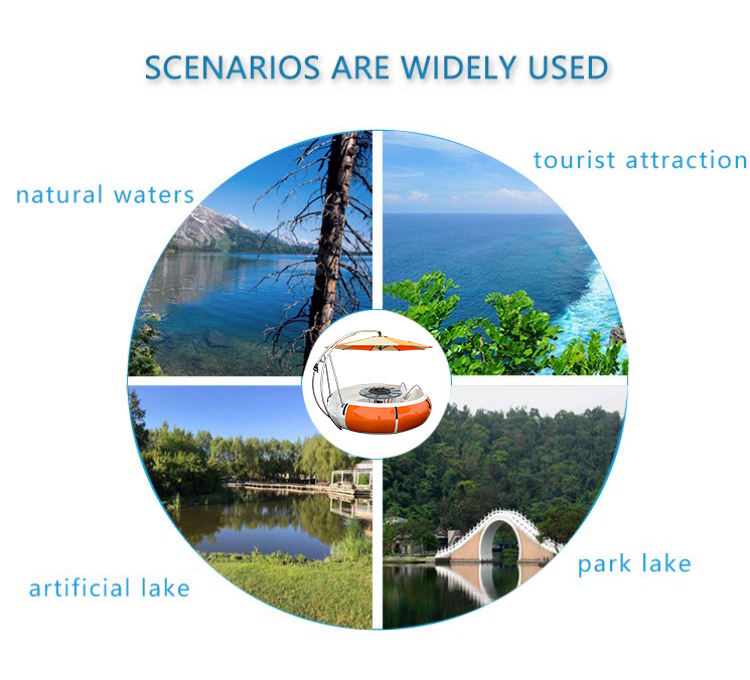 SCENARIOS ARE WIDELY USED

natural waters

tourist attraction

artificial lake

park lake